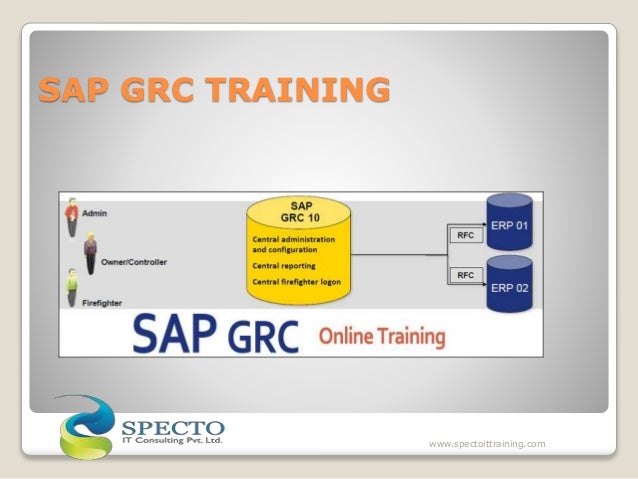 SAP GRC TRAINING

Admin

Owner/Controller

Firefighter

SAP
GRC 10

Central administration and configuration

Central reporting

Central firefighter logon

RFC

RFC

ERP 01

ERP 02

SAP GRC Online Training

SPECTO
IT Consulting Pvt. Ltd.

www.spectoittraining.com